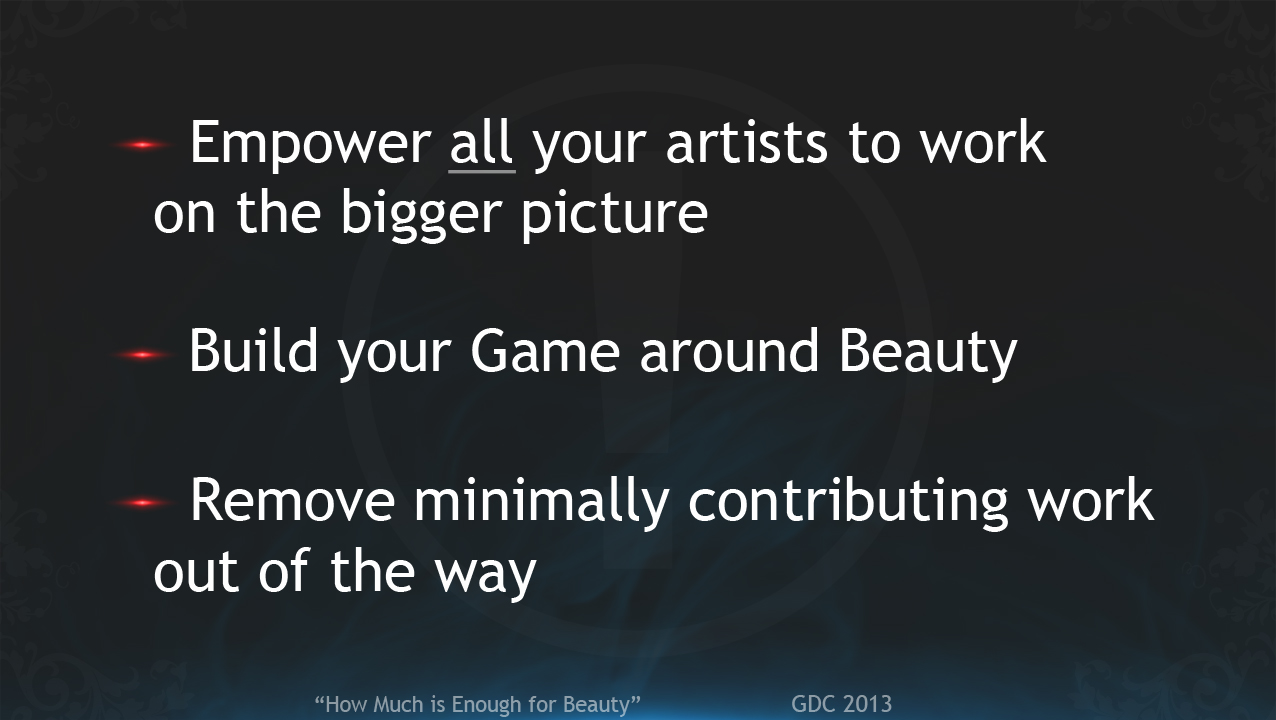 Empower all your artists to work on the bigger picture

Build your Game around Beauty

Remove minimally contributing work out of the way

“How Much is Enough for Beauty” GDC 2013